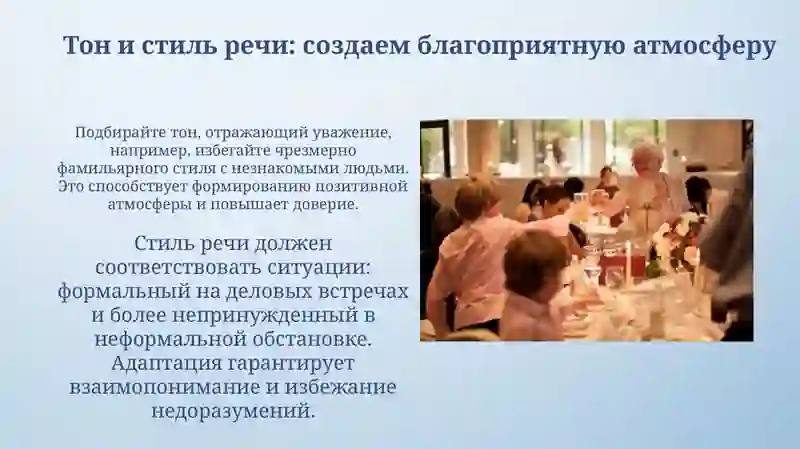 Тон и стиль речи: создаем благоприятную атмосферу

Подбирайте тон, отражающий уважение, например, избегайте чрезмерно фамильярного стиля с незнакомыми людьми. Это способствует формированию позитивной атмосферы и повышает доверие.

Стиль речи должен соответствовать ситуации: формальный на деловых встречах и более непринужденный в неформальной обстановке. Адаптация гарантирует взаимопонимание и избежание недоразумений.